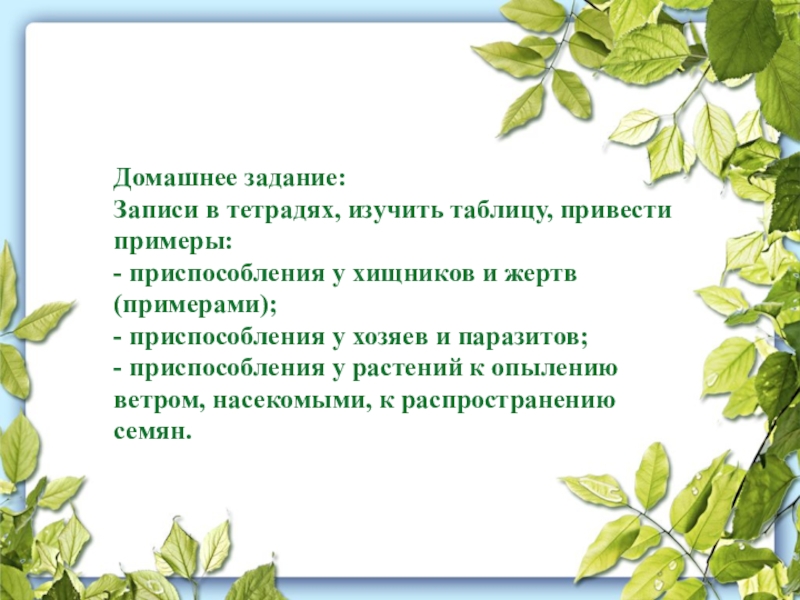 Домашнее задание:
Записи в тетрадях, изучить таблицу, привести примеры:
- приспособления у хищников и жертв (примерами);
- приспособления у хозяев и паразитов;
- приспособления у растений к опылению ветром, насекомыми, к распространению семян.